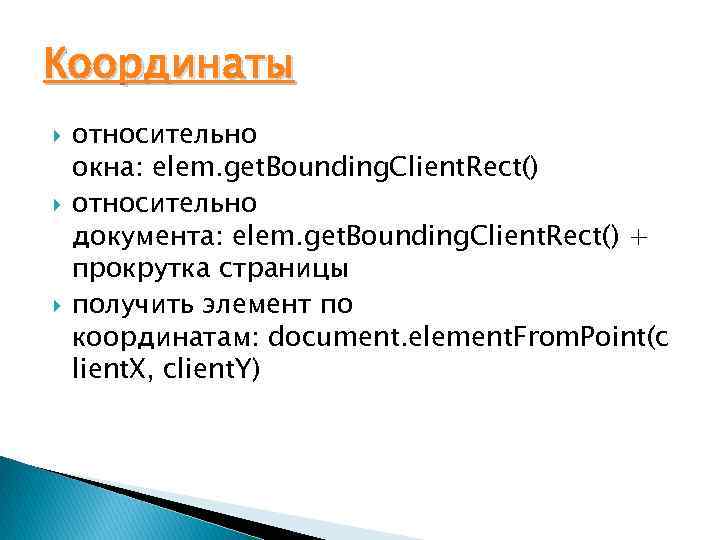 Координаты

относительно окна: elem.getBoundingClientRect()

относительно документа: elem.getBoundingClientRect() + прокрутка страницы

получить элемент по координатам: document.elementFromPoint(clientX, clientY)